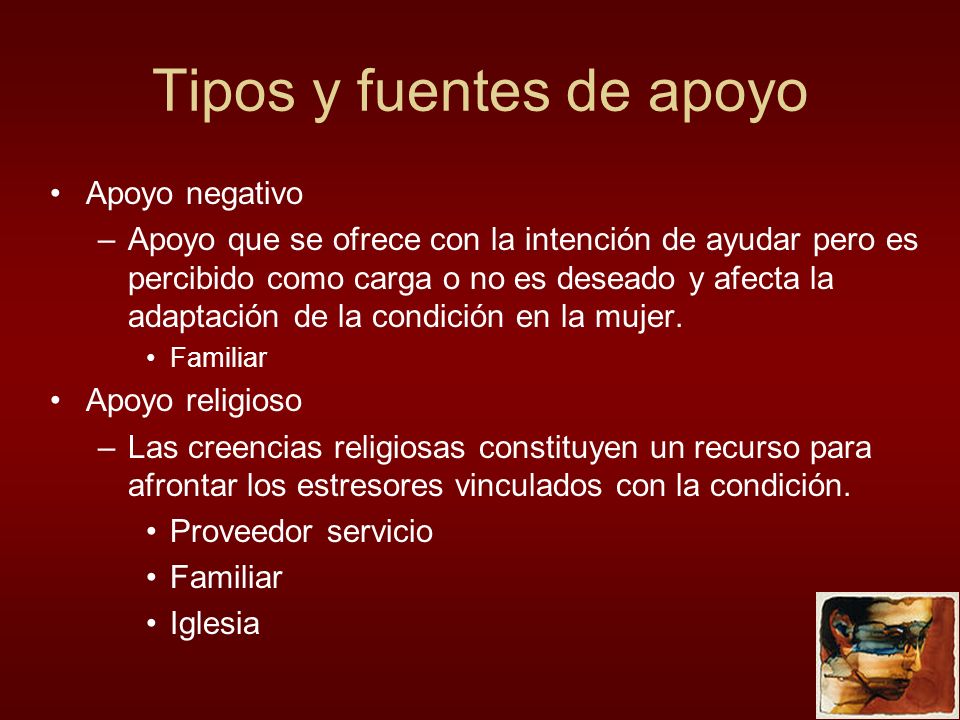 Tipos y fuentes de apoyo

• Apoyo negativo
– Apoyo que se ofrece con la intención de ayudar pero es percibido como carga o no es deseado y afecta la adaptación de la condición en la mujer.
• Familiar
• Apoyo religioso
– Las creencias religiosas constituyen un recurso para afrontar los estresores vinculados con la condición.
• Proveedor servicio
• Familiar
• Iglesia